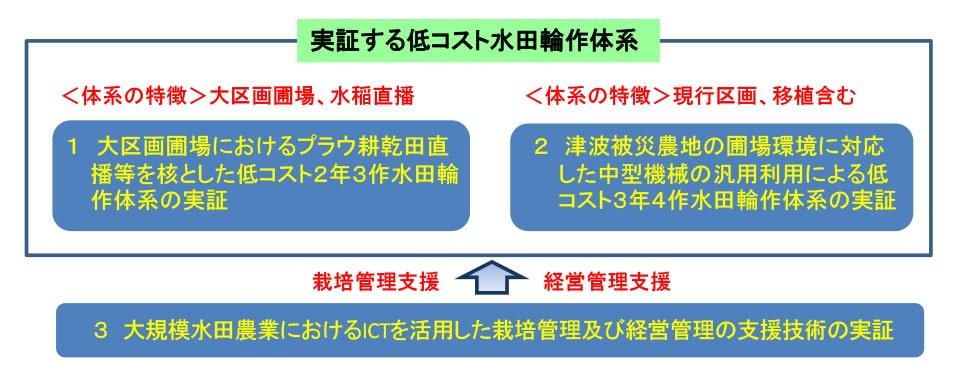 実証する低コスト水田輪作体系

＜体系の特徴＞大区画圃場、水稲直播

1　大区画圃場におけるプラウ耕乾田直播等を核とした低コスト２年３作水田輪作体系の実証

＜体系の特徴＞現行区画、移植含む

2　津波被災農地の圃場環境に対応した中型機械の汎用利用による低コスト３年４作水田輪作体系の実証

栽培管理支援　経営管理支援

3　大規模水田農業におけるICTを活用した栽培管理及び経営管理の支援技術の実証